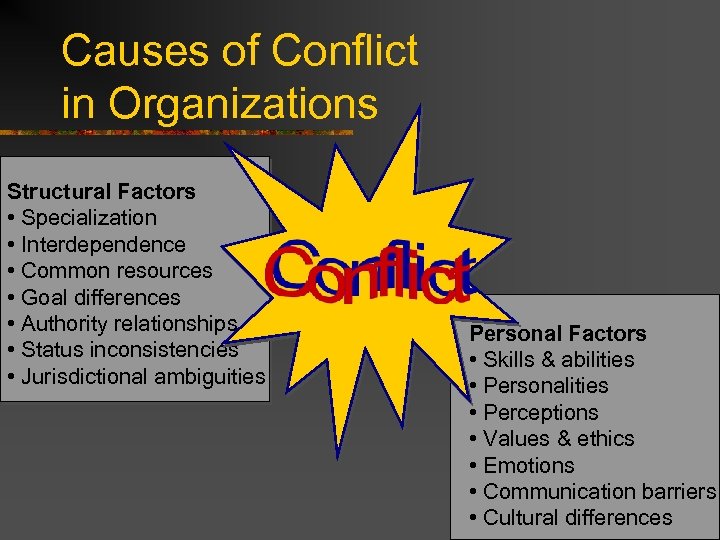 Causes of Conflict in Organizations

Structural Factors
• Specialization
• Interdependence
• Common resources
• Goal differences
• Authority relationships
• Status inconsistencies
• Jurisdictional ambiguities

Conflict

Personal Factors
• Skills & abilities
• Personalities
• Perceptions
• Values & ethics
• Emotions
• Communication barriers
• Cultural differences